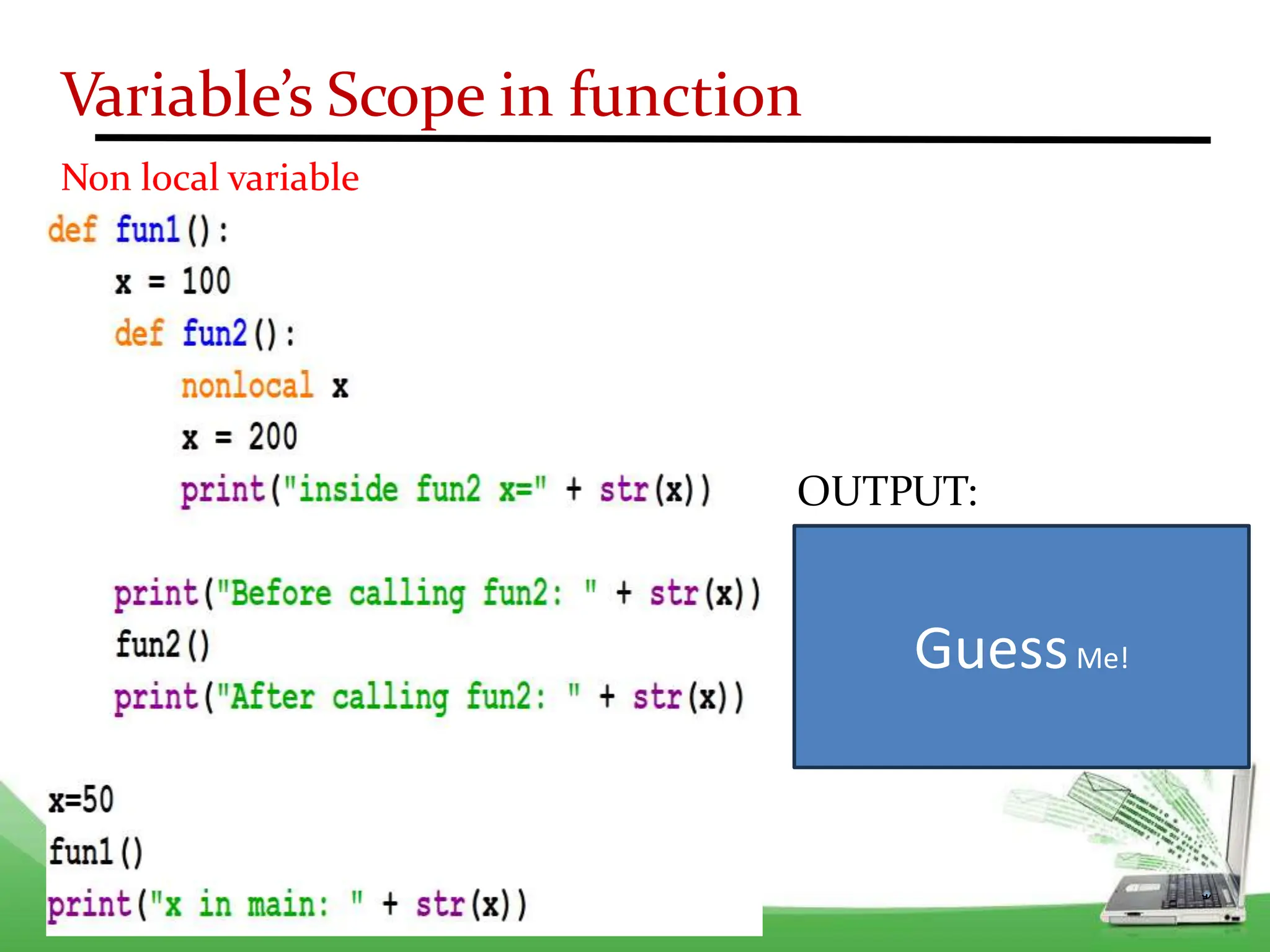 Variable's Scope in function

Non local variable

def fun1():
    x = 100
    def fun2():
        nonlocal x
        x = 200
        print("inside fun2 x=" + str(x))

    print("Before calling fun2: " + str(x))
    fun2()
    print("After calling fun2: " + str(x))

x=50
fun1()
print("x in main: " + str(x))

OUTPUT:

Guess Me!